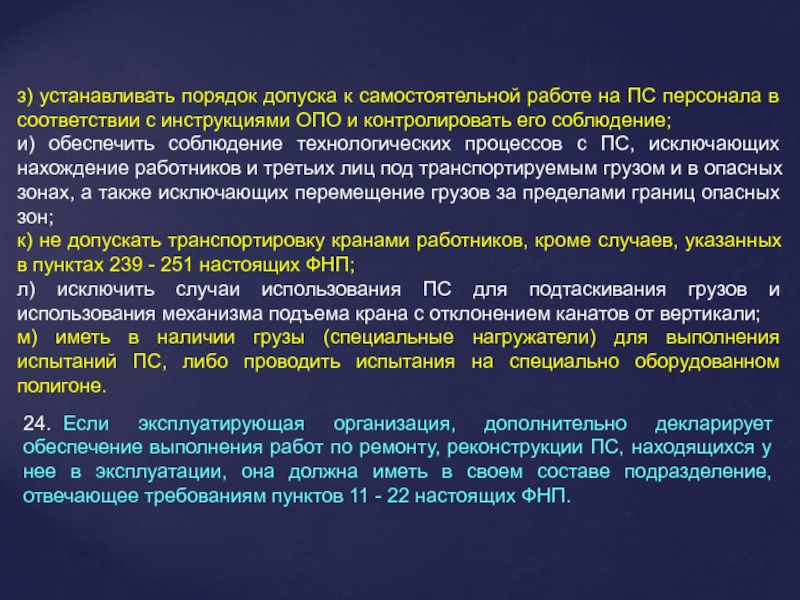 з) устанавливать порядок допуска к самостоятельной работе на ПС персонала в соответствии с инструкциями ОПО и контролировать его соблюдение;
и) обеспечить соблюдение технологических процессов с ПС, исключающих нахождение работников и третьих лиц под транспортируемым грузом и в опасных зонах, а также исключающих перемещение грузов за пределами границ опасных зон;
к) не допускать транспортировку кранами работников, кроме случаев, указанных в пунктах 239 - 251 настоящих ФНП;
л) исключить случаи использования ПС для подтаскивания грузов и использования механизма подъема крана с отклонением канатов от вертикали;
м) иметь в наличии грузы (специальные нагружатели) для выполнения испытаний ПС, либо проводить испытания на специально оборудованном полигоне.

24. Если эксплуатирующая организация, дополнительно декларирует обеспечение выполнения работ по ремонту, реконструкции ПС, находящихся у нее в эксплуатации, она должна иметь в своем составе подразделение, отвечающее требованиям пунктов 11 - 22 настоящих ФНП.